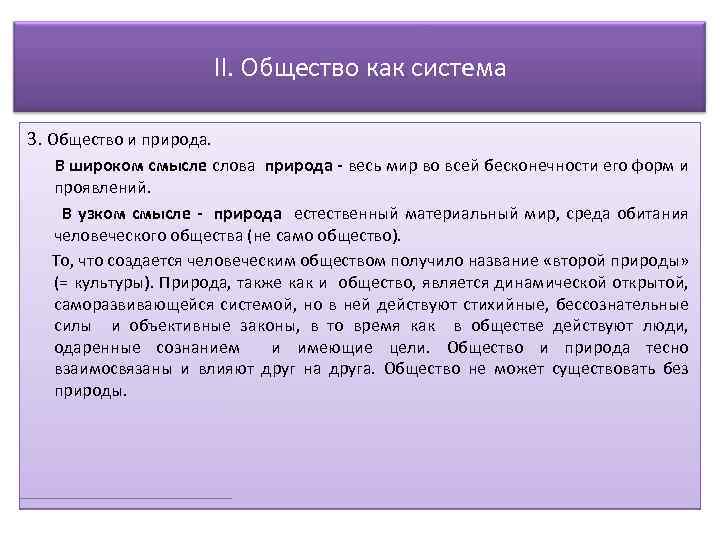 II. Общество как система

3. Общество и природа.

В широком смысле слова природа - весь мир во всей бесконечности его форм и проявлений.

В узком смысле - природа естественный материальный мир, среда обитания человеческого общества (не само общество).

То, что создается человеческим обществом получило название «второй природы» (= культуры). Природа, также как и общество, является динамической открытой, саморазвивающейся системой, но в ней действуют стихийные, бессознательные силы и объективные законы, в то время как в обществе действуют люди, одаренные сознанием и имеющие цели. Общество и природа тесно взаимосвязаны и влияют друг на друга. Общество не может существовать без природы.